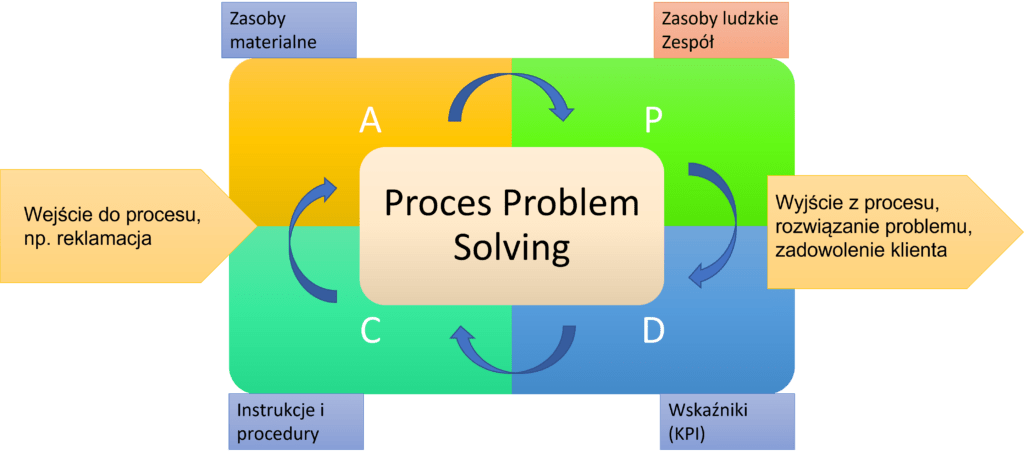 Zasoby materialne

Zasoby ludzkie
Zespół

A

P

Wejście do procesu, np. reklamacja

Proces Problem Solving

Wyjście z procesu, rozwiązanie problemu, zadowolenie klienta

C

D

Instrukcje i procedury

Wskaźniki (KPI)